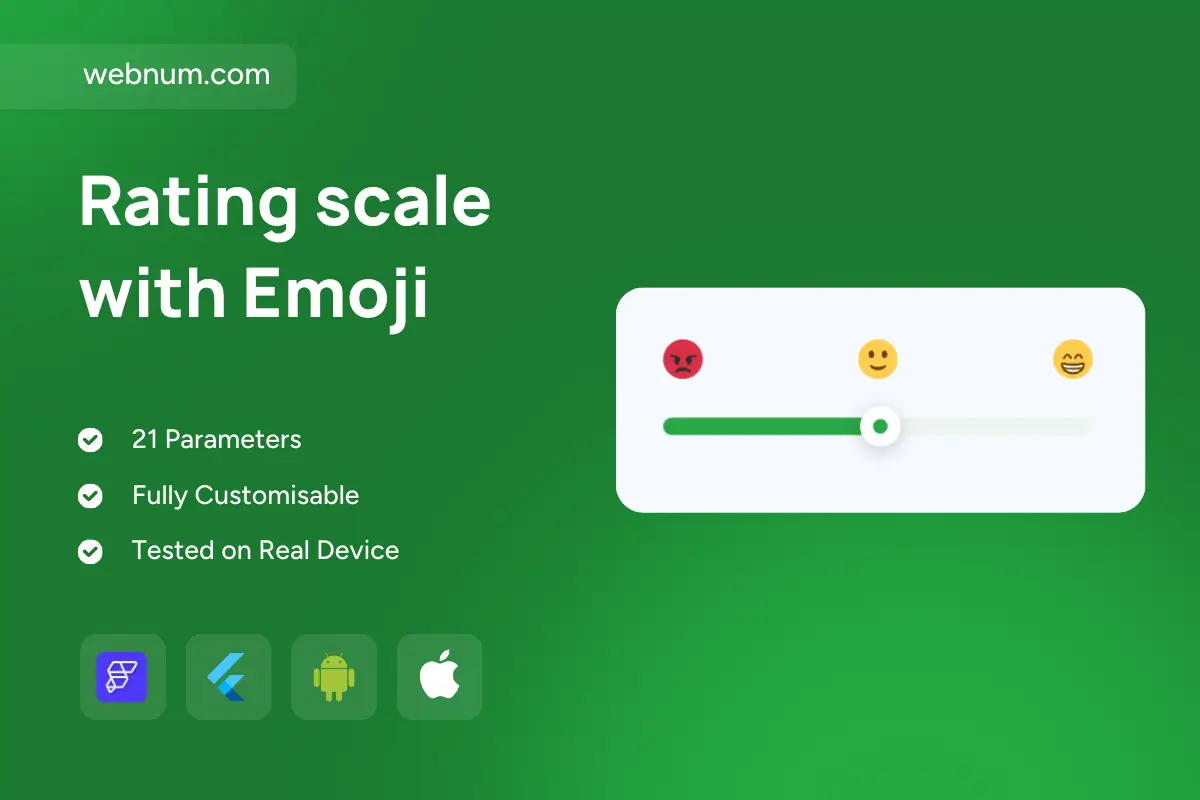 webnum.com

Rating scale with Emoji

21 Parameters

Fully Customisable

Tested on Real Device